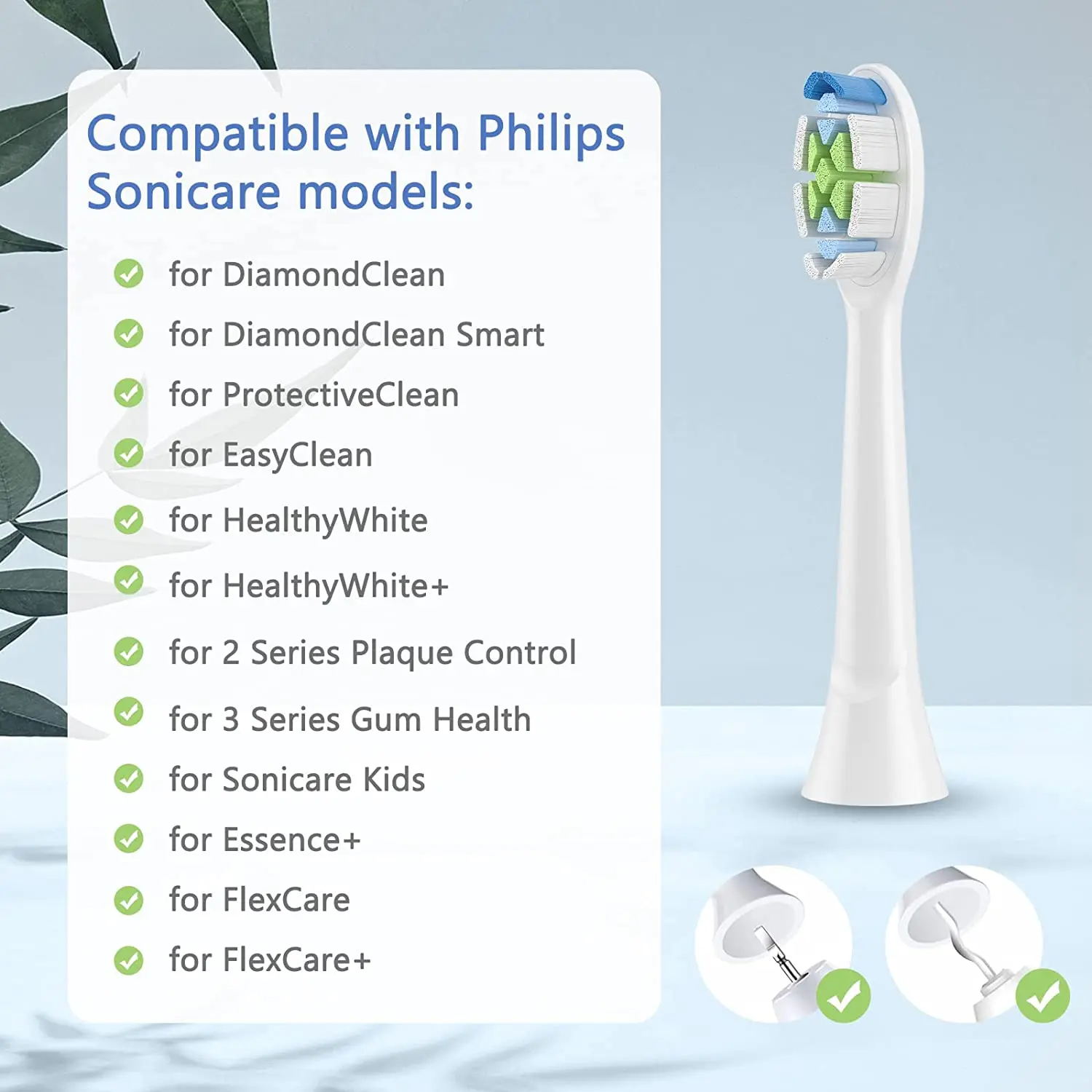 Compatible with Philips Sonicare models:

for DiamondClean
for DiamondClean Smart
for ProtectiveClean
for EasyClean
for HealthyWhite
for HealthyWhite+
for 2 Series Plaque Control
for 3 Series Gum Health
for Sonicare Kids
for Essence+
for FlexCare
for FlexCare+